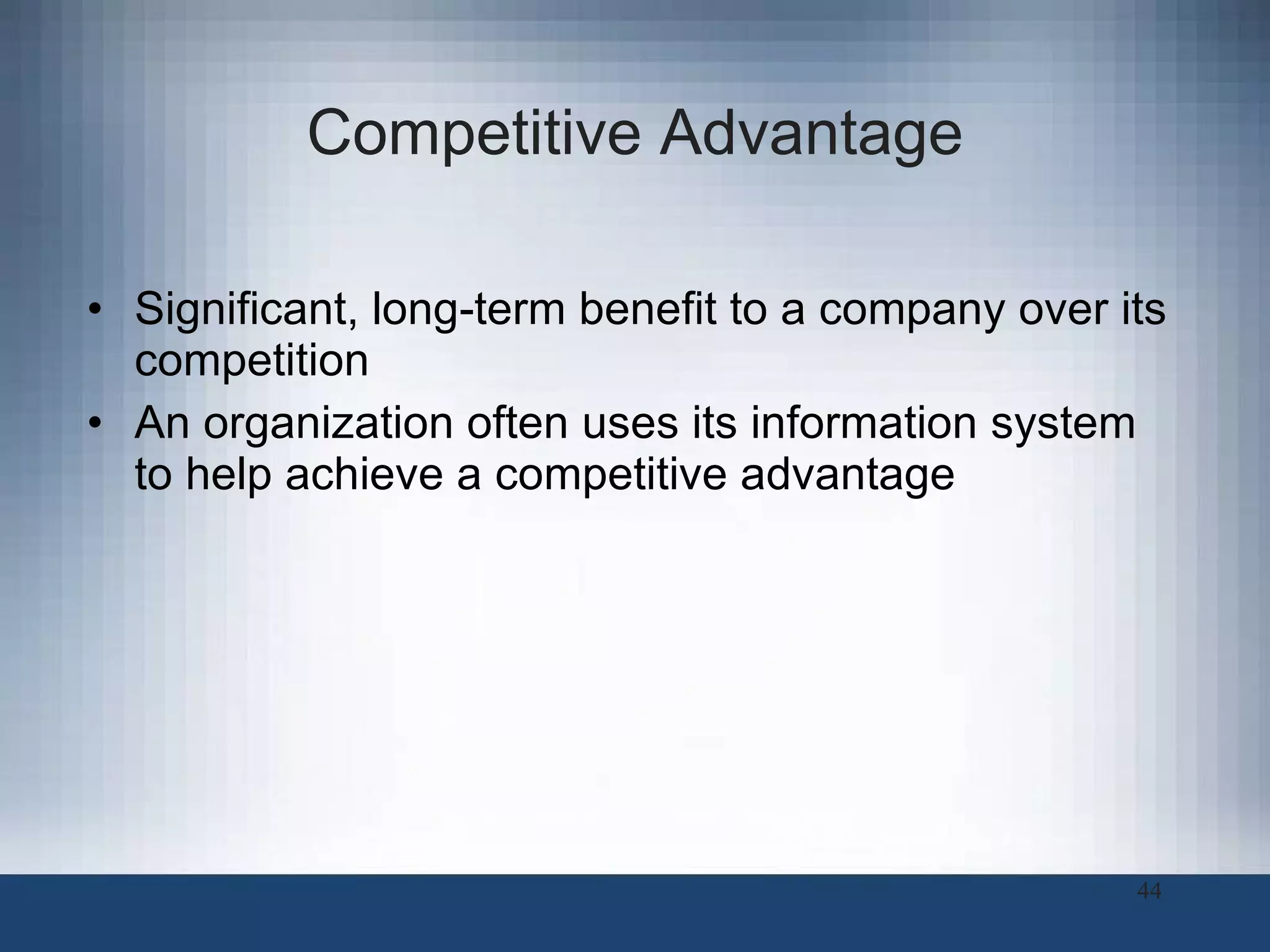 Competitive Advantage

• Significant, long-term benefit to a company over its competition
• An organization often uses its information system to help achieve a competitive advantage

44